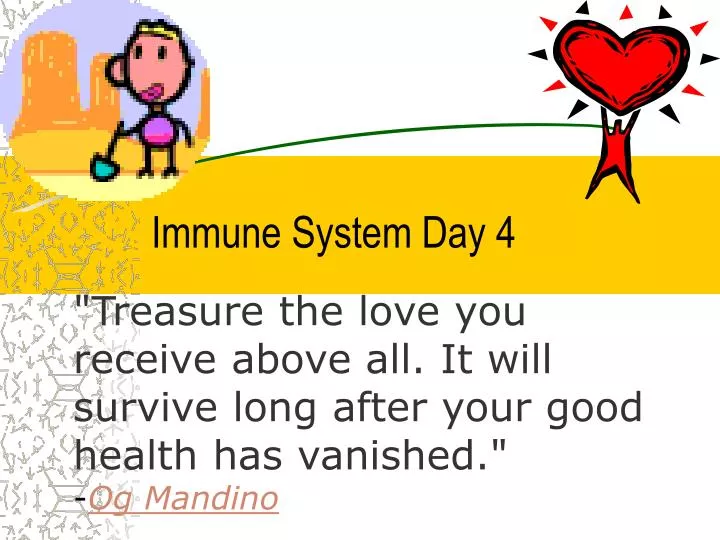 Immune System Day 4

"Treasure the love you receive above all. It will survive long after your good health has vanished." -Og Mandino